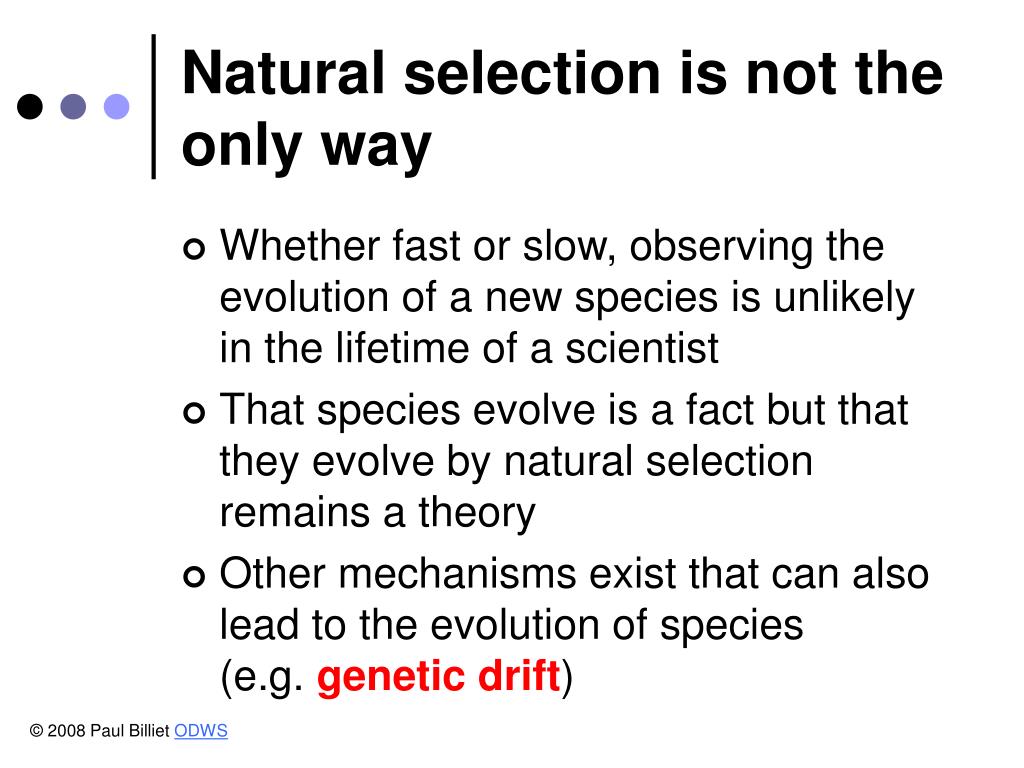 Natural selection is not the only way

Whether fast or slow, observing the evolution of a new species is unlikely in the lifetime of a scientist

That species evolve is a fact but that they evolve by natural selection remains a theory

Other mechanisms exist that can also lead to the evolution of species (e.g. genetic drift)

© 2008 Paul Billiet ODWS